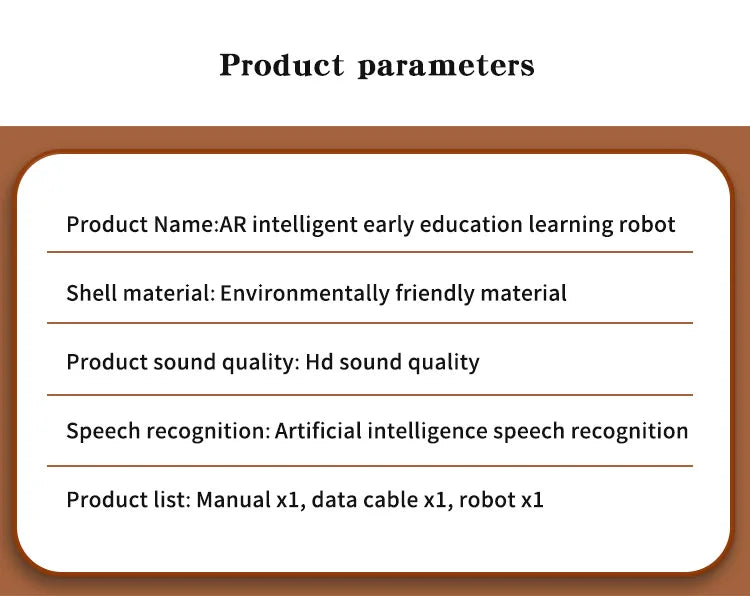 Product parameters

Product Name:AR intelligent early education learning robot

Shell material: Environmentally friendly material

Product sound quality: Hd sound quality

Speech recognition: Artificial intelligence speech recognition

Product list: Manual x1, data cable x1, robot x1